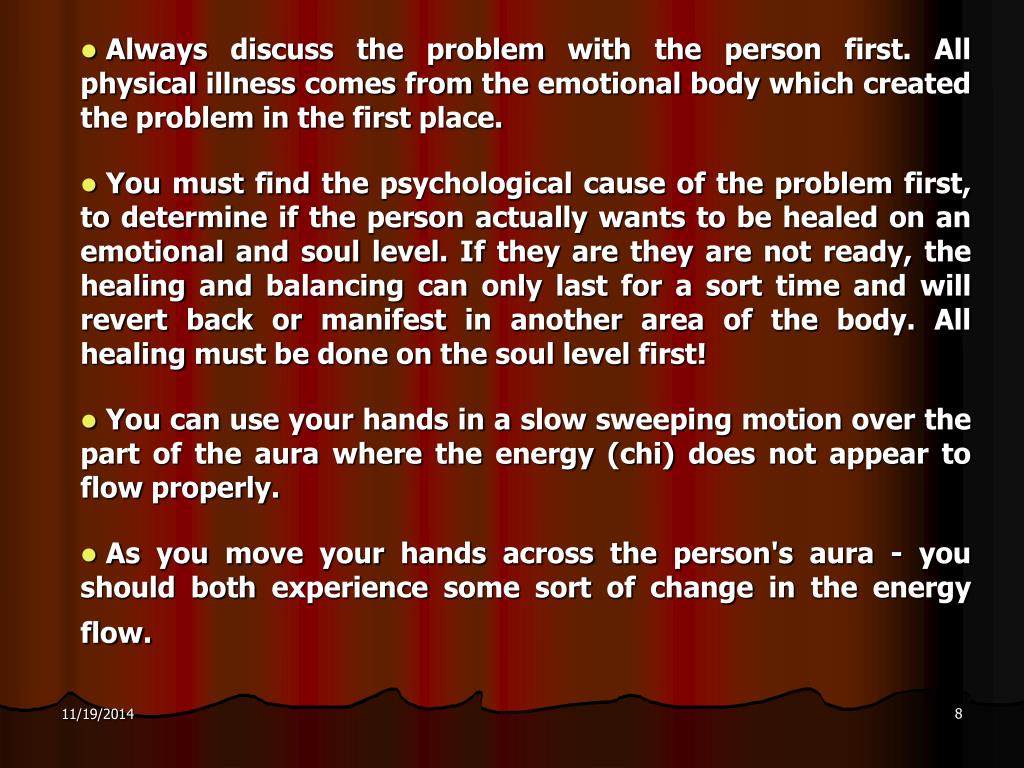 ● Always discuss the problem with the person first. All physical illness comes from the emotional body which created the problem in the first place.

● You must find the psychological cause of the problem first, to determine if the person actually wants to be healed on an emotional and soul level. If they are they are not ready, the healing and balancing can only last for a sort time and will revert back or manifest in another area of the body. All healing must be done on the soul level first!

● You can use your hands in a slow sweeping motion over the part of the aura where the energy (chi) does not appear to flow properly.

● As you move your hands across the person's aura - you should both experience some sort of change in the energy flow.

11/19/2014

8